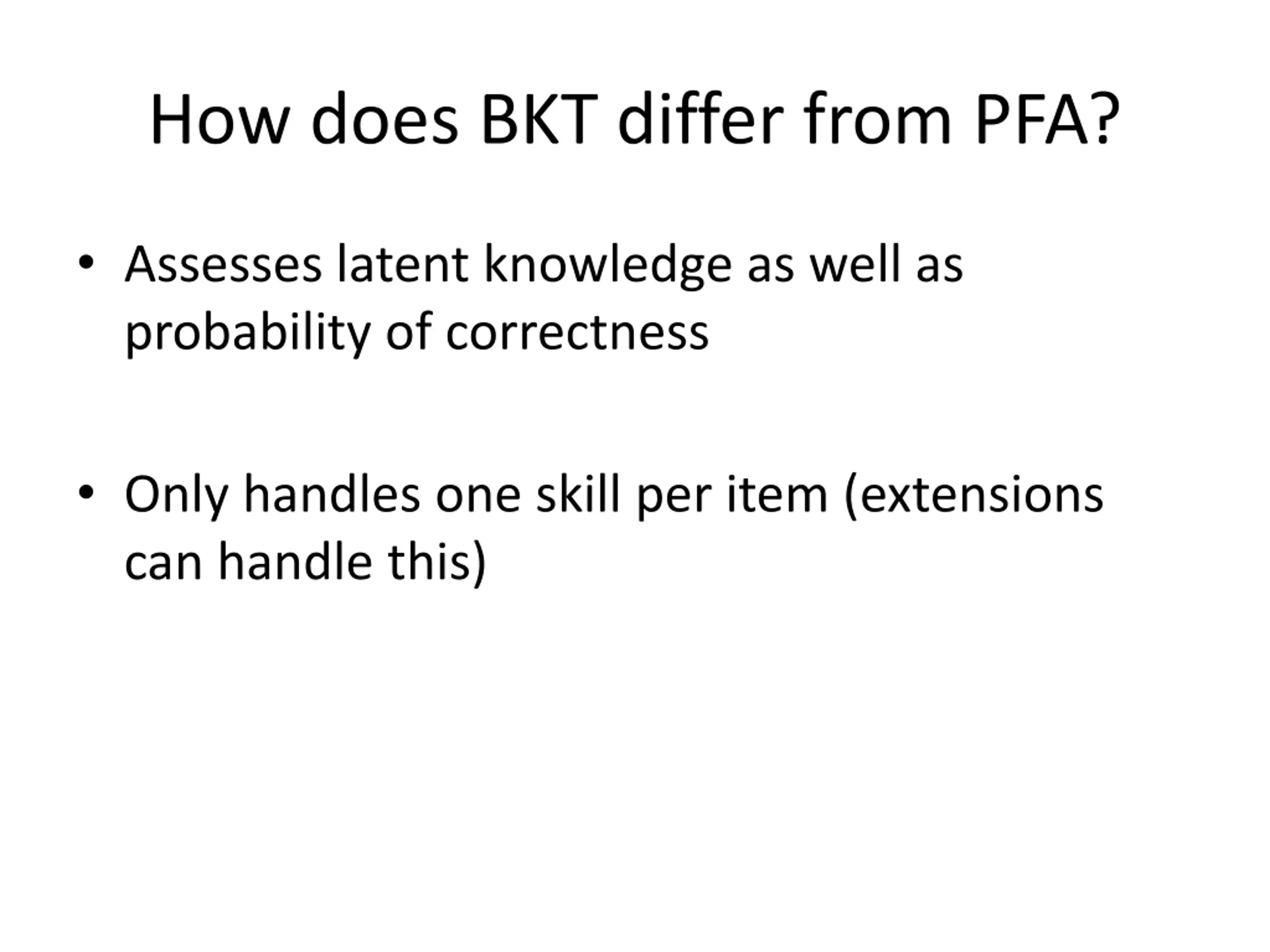 How does BKT differ from PFA?

• Assesses latent knowledge as well as probability of correctness

• Only handles one skill per item (extensions can handle this)